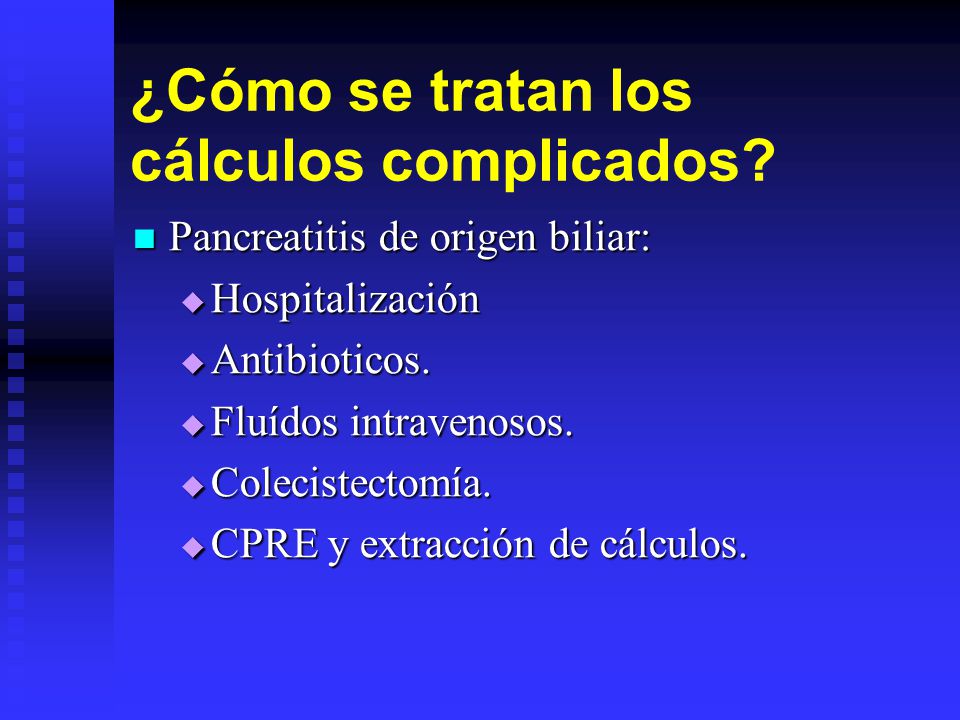 ¿Cómo se tratan los cálculos complicados?

Pancreatitis de origen biliar:

Hospitalización

Antibioticos.

Fluídos intravenosos.

Colecistectomía.

CPRE y extracción de cálculos.